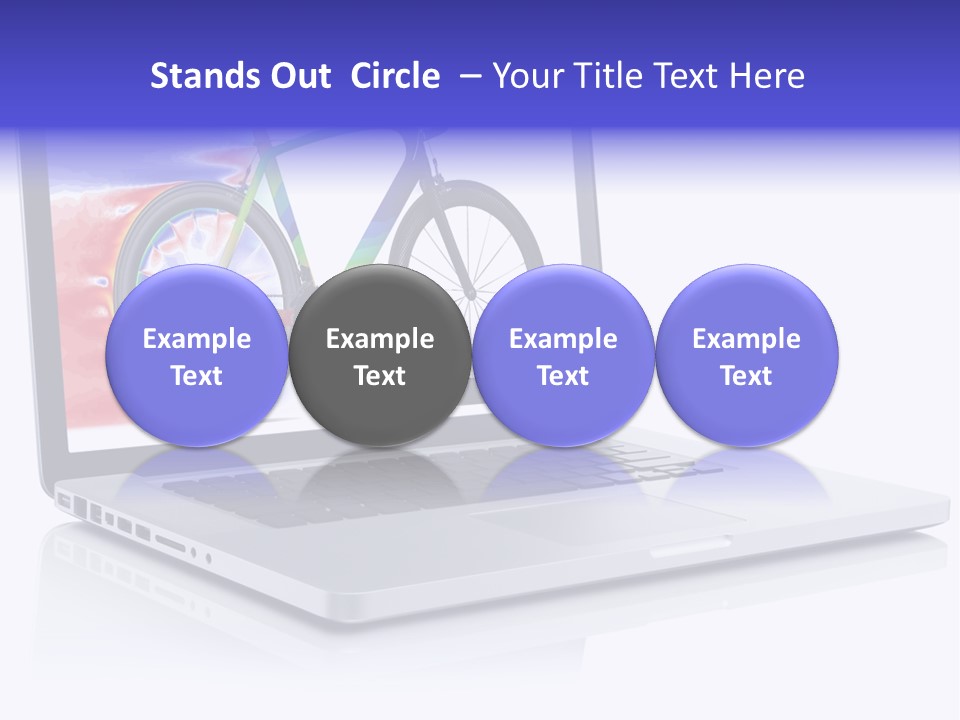 Stands Out  Circle  – Your Title Text Here

Example Text

Example Text

Example Text

Example Text